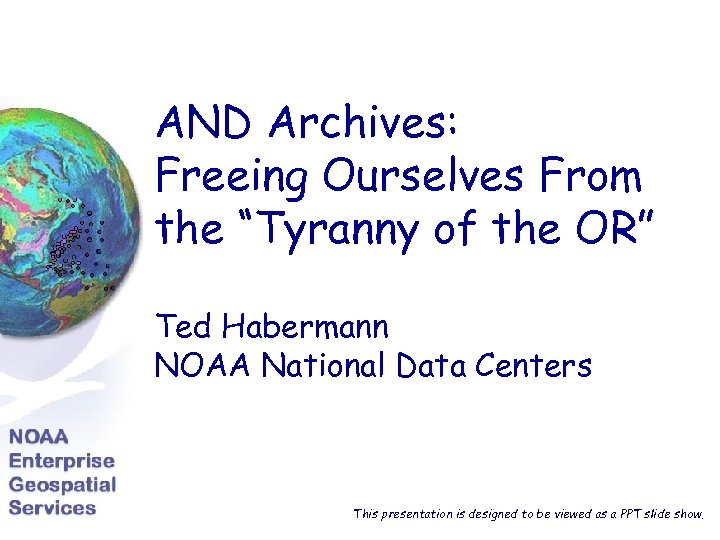 AND Archives:
Freeing Ourselves From the “Tyranny of the OR”

Ted Habermann
NOAA National Data Centers

NOAA
Enterprise
Geospatial
Services

This presentation is designed to be viewed as a PPT slide show.